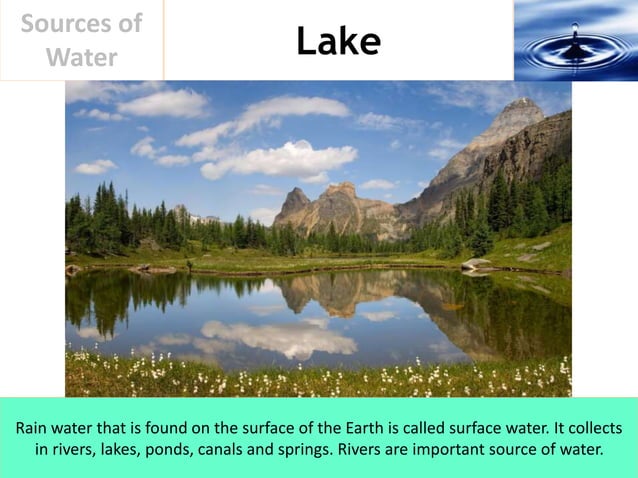 Sources of Water

Lake

Rain water that is found on the surface of the Earth is called surface water. It collects in rivers, lakes, ponds, canals and springs. Rivers are important source of water.